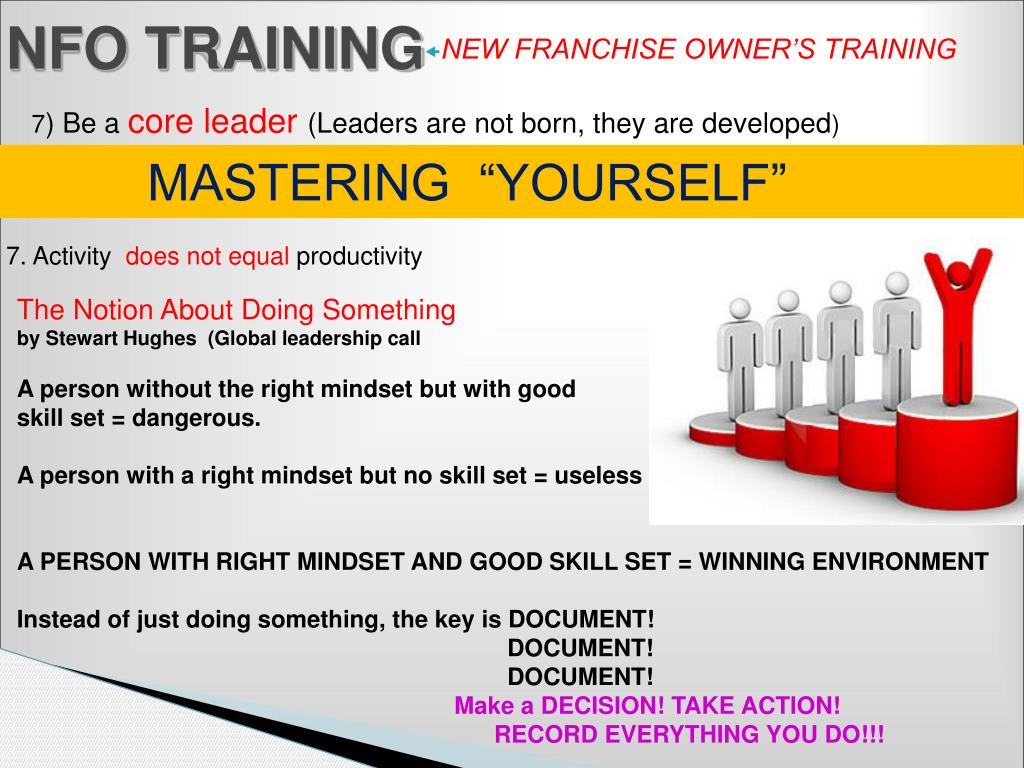 NFO TRAINING NEW FRANCHISE OWNER'S TRAINING

7) Be a core leader (Leaders are not born, they are developed)

MASTERING "YOURSELF"

7. Activity does not equal productivity

The Notion About Doing Something
by Stewart Hughes (Global leadership call

A person without the right mindset but with good skill set = dangerous.

A person with a right mindset but no skill set = useless

A PERSON WITH RIGHT MINDSET AND GOOD SKILL SET = WINNING ENVIRONMENT

Instead of just doing something, the key is DOCUMENT!
DOCUMENT!
DOCUMENT!
Make a DECISION! TAKE ACTION!
RECORD EVERYTHING YOU DO!!!